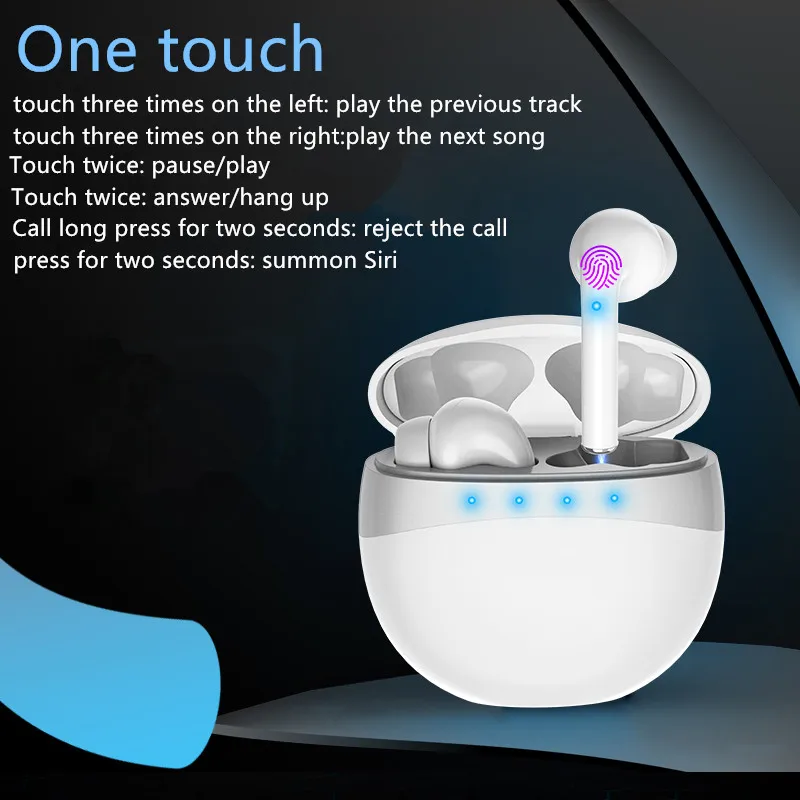 One touch

touch three times on the left: play the previous track
touch three times on the right:play the next song
Touch twice: pause/play
Touch twice: answer/hang up
Call long press for two seconds: reject the call
press for two seconds: summon Siri